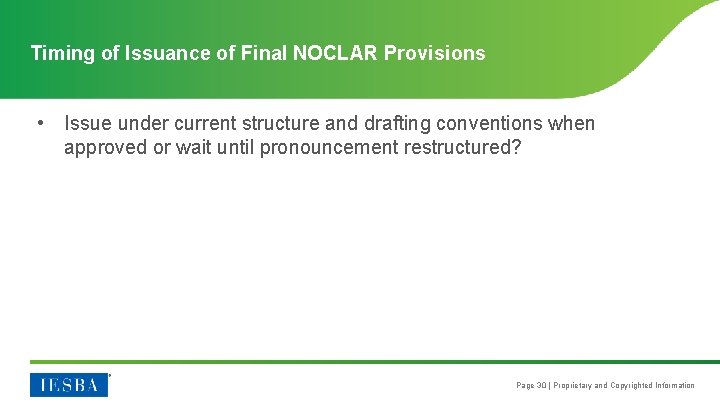 Timing of Issuance of Final NOCLAR Provisions

• Issue under current structure and drafting conventions when approved or wait until pronouncement restructured?

IESBA

Page 30 | Proprietary and Copyrighted Information